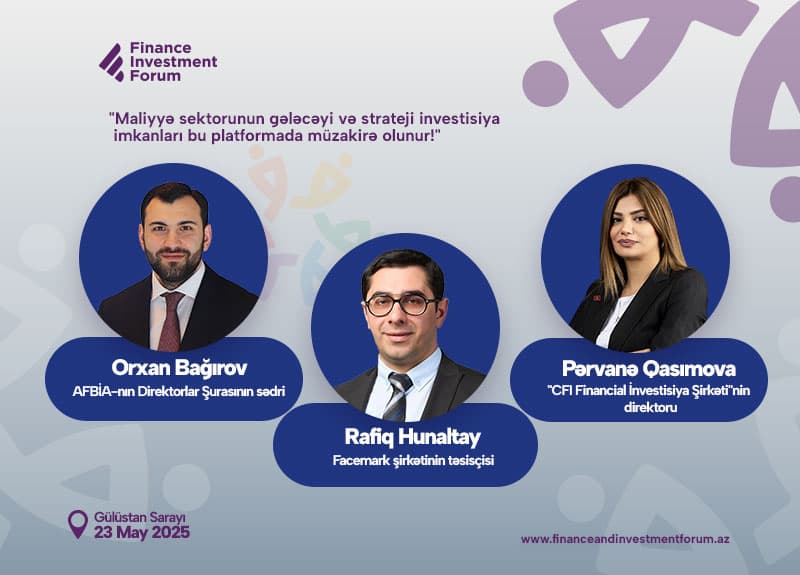 Finance Investment Forum

"Maliyyə sektorunun gələcəyi və strateji investisiya imkanları bu platformada müzakirə olunur!"

Orxan Bağırov
AFBİA-nın Direktorlar Şurasının sədri

Rafiq Hunaltay
Facemark şirkətinin təsisçisi

Pərvanə Qasımova
"CFI Financial İnvestisiya Şirkəti"nin direktoru

Gülüstan Sarayı
23 May 2025

www.financeandinvestmentforum.az